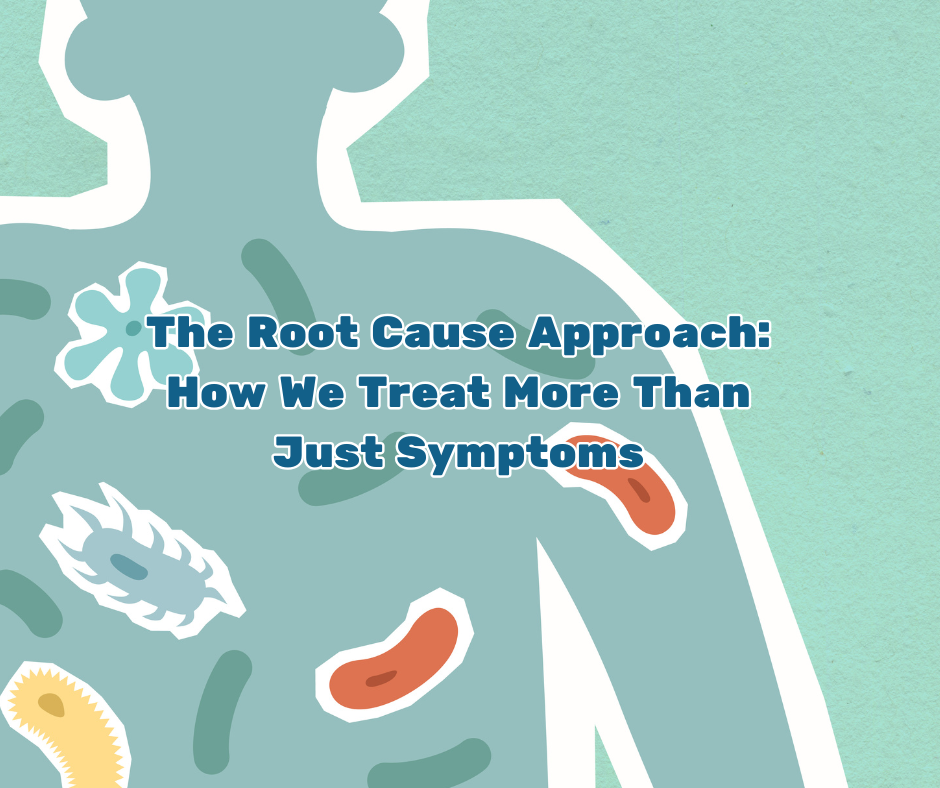 The Root Cause Approach: How We Treat More Than Just Symptoms